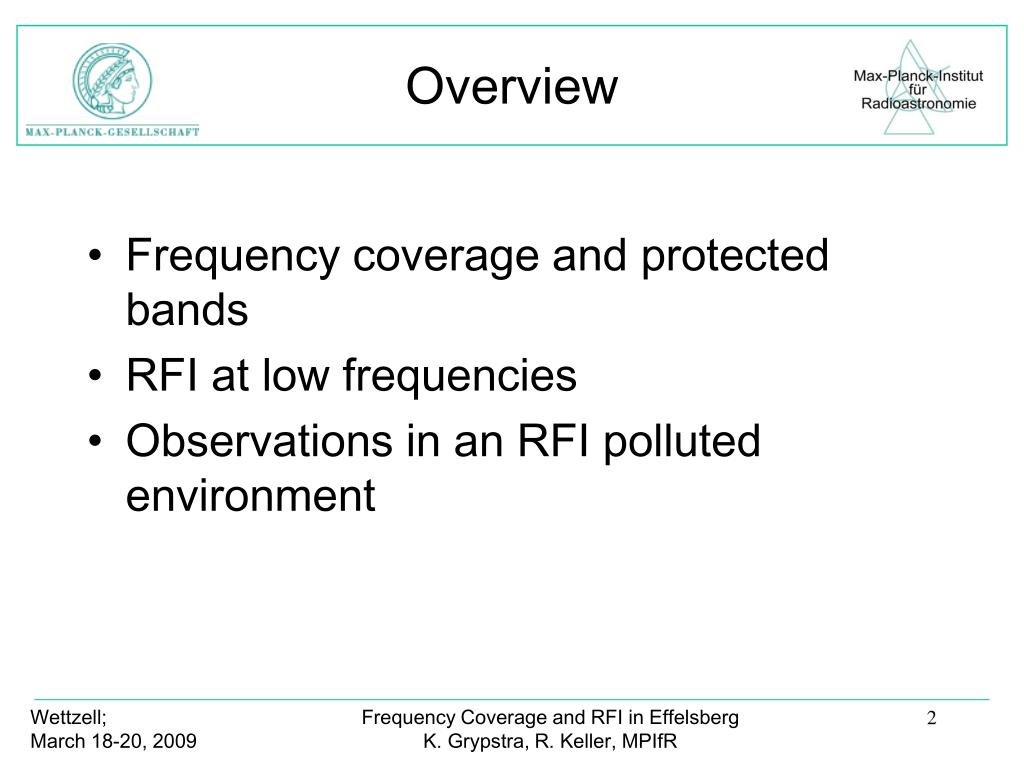 MAX-PLANCK-GESELLSCHAFT

Overview

Max-Planck-Institut für Radioastronomie

• Frequency coverage and protected bands
• RFI at low frequencies
• Observations in an RFI polluted environment

Wettzell;
March 18-20, 2009

Frequency Coverage and RFI in Effelsberg
K. Grypstra, R. Keller, MPIfR

2